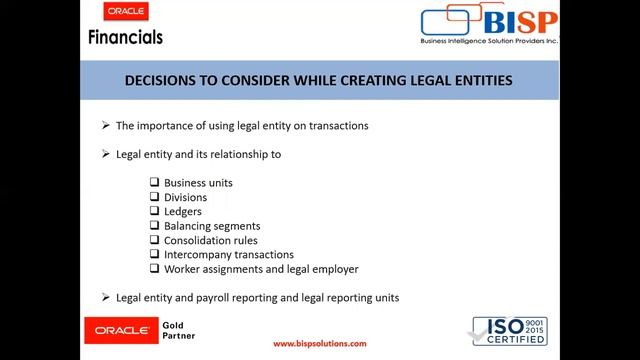 ORACLE
Financials

BISP
Business Intelligence Solution Providers Inc.

DECISIONS TO CONSIDER WHILE CREATING LEGAL ENTITIES

➢ The importance of using legal entity on transactions

➢ Legal entity and its relationship to

❑ Business units
❑ Divisions
❑ Ledgers
❑ Balancing segments
❑ Consolidation rules
❑ Intercompany transactions
❑ Worker assignments and legal employer

➢ Legal entity and payroll reporting and legal reporting units

ORACLE Gold Partner

www.bispsolutions.com

ISO 9001 2015 CERTIFIED